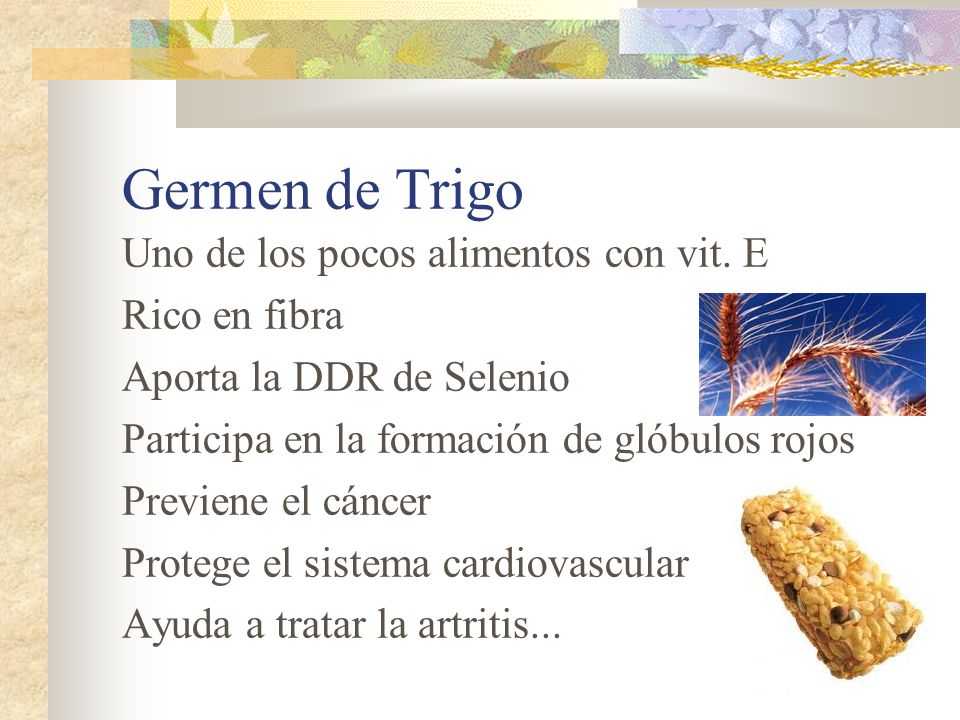 Germen de Trigo

Uno de los pocos alimentos con vit. E

Rico en fibra

Aporta la DDR de Selenio

Participa en la formación de glóbulos rojos

Previene el cáncer

Protege el sistema cardiovascular

Ayuda a tratar la artritis...